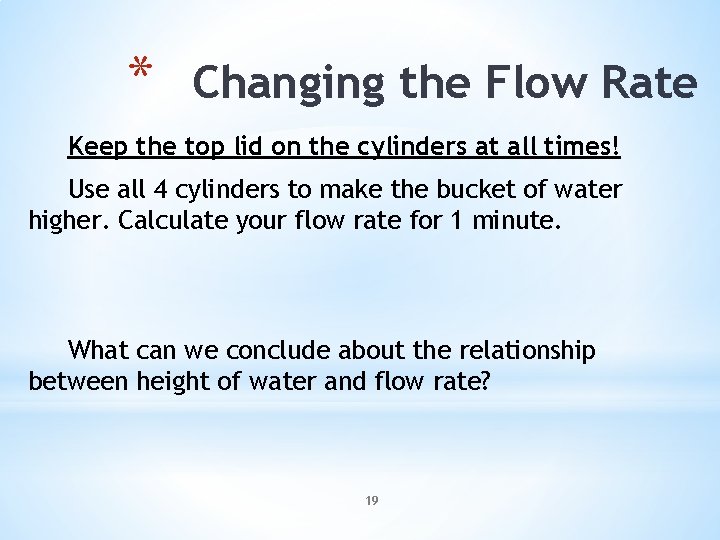 * Changing the Flow Rate

Keep the top lid on the cylinders at all times!

Use all 4 cylinders to make the bucket of water higher. Calculate your flow rate for 1 minute.

What can we conclude about the relationship between height of water and flow rate?

19